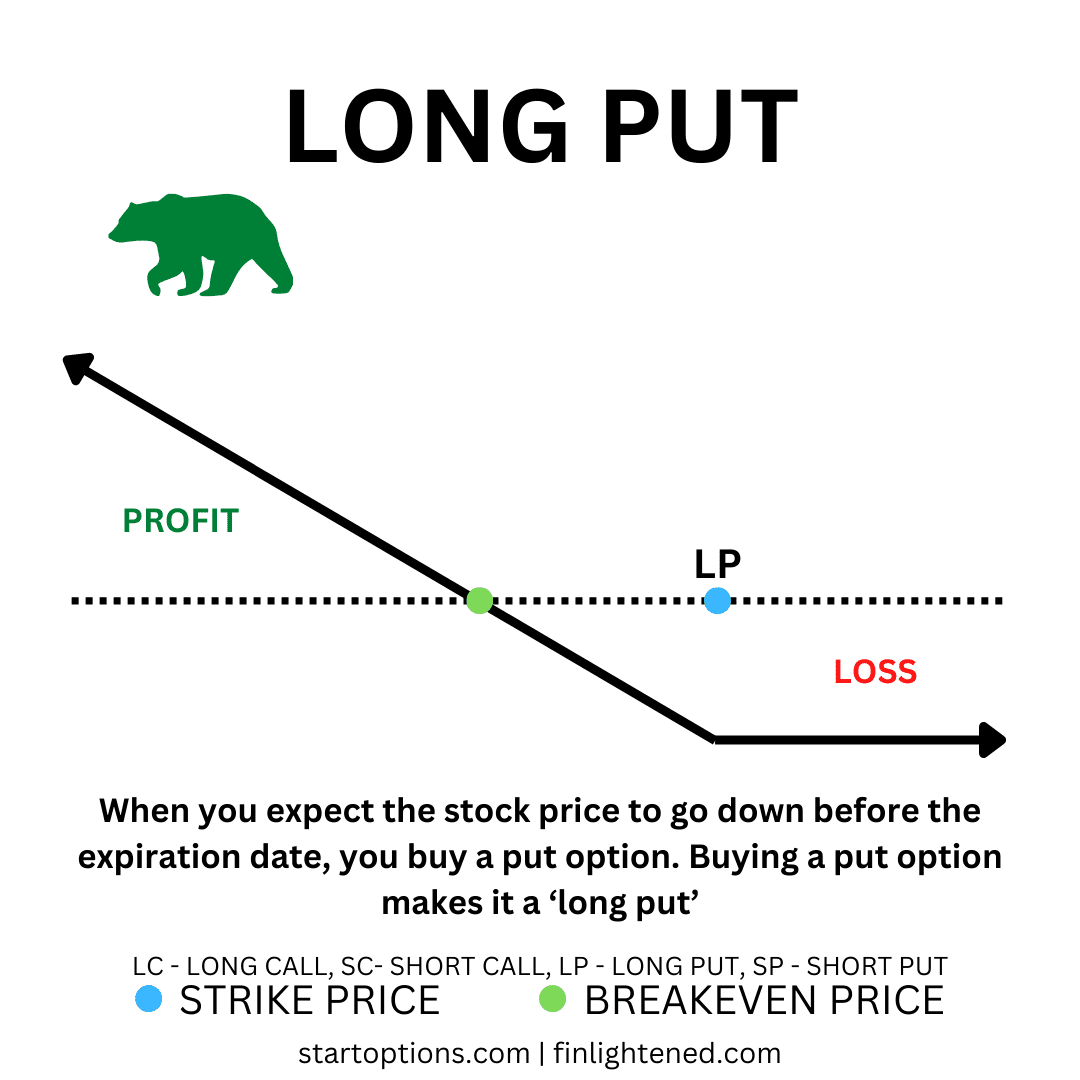 LONG PUT

PROFIT

LP

LOSS

When you expect the stock price to go down before the expiration date, you buy a put option. Buying a put option makes it a ‘long put’

LC - LONG CALL, SC- SHORT CALL, LP - LONG PUT, SP - SHORT PUT

STRIKE PRICE

BREAKEVEN PRICE

startoptions.com | finlightened.com